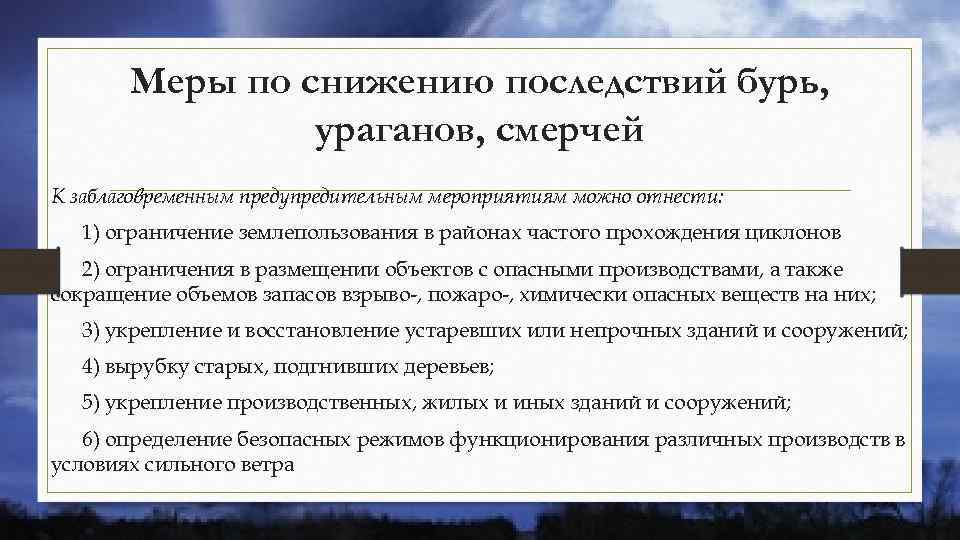 Меры по снижению последствий бурь, ураганов, смерчей

К заблаговременным предупредительным мероприятиям можно отнести:

1) ограничение землепользования в районах частого прохождения циклонов

2) ограничения в размещении объектов с опасными производствами, а также сокращение объемов запасов взрыво-, пожаро-, химически опасных веществ на них;

3) укрепление и восстановление устаревших или непрочных зданий и сооружений;

4) вырубку старых, подгнивших деревьев;

5) укрепление производственных, жилых и иных зданий и сооружений;

6) определение безопасных режимов функционирования различных производств в условиях сильного ветра